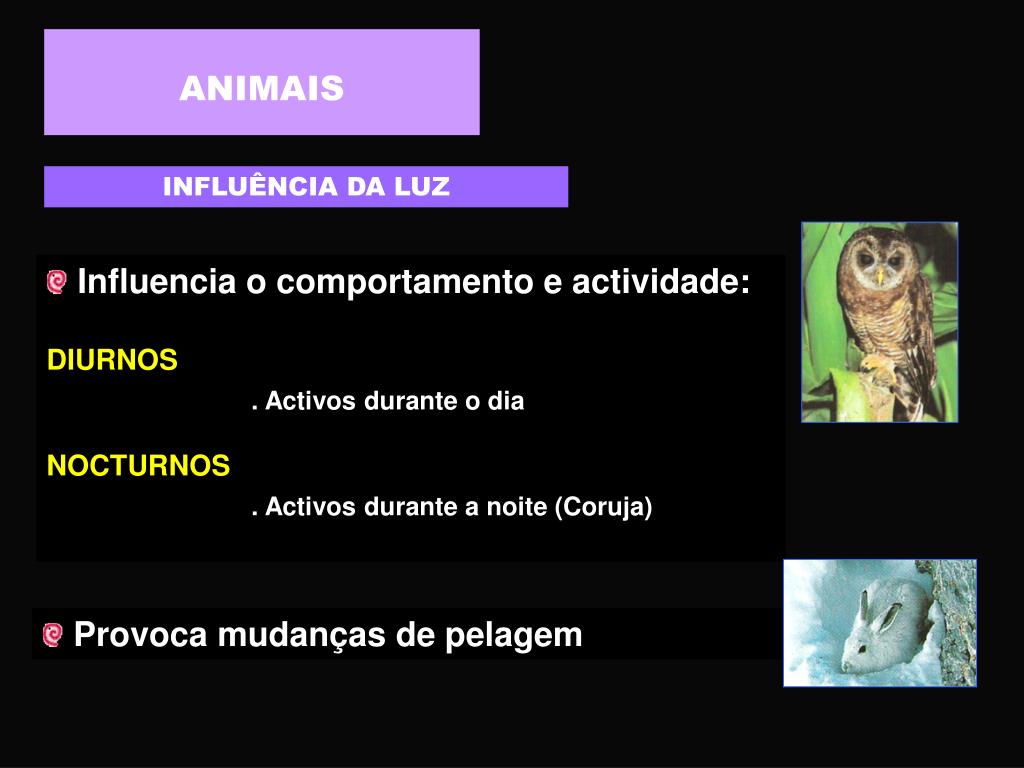 ANIMAIS

INFLUÊNCIA DA LUZ

Influencia o comportamento e actividade:

DIURNOS

. Activos durante o dia

NOCTURNOS

. Activos durante a noite (Coruja)

Provoca mudanças de pelagem